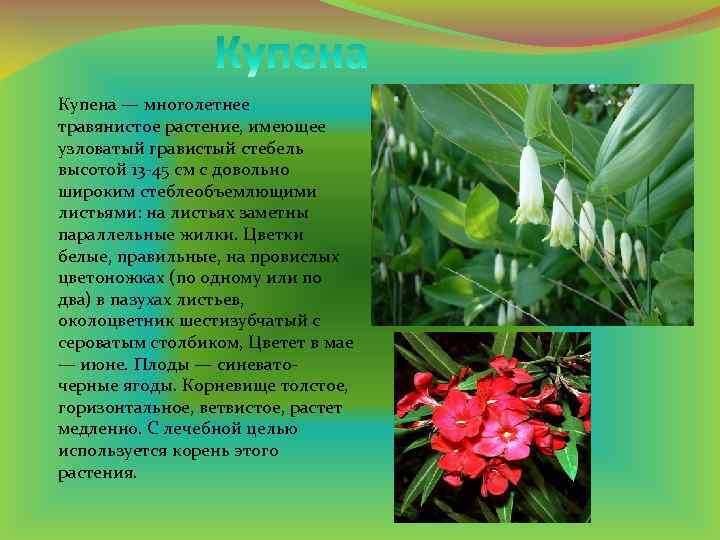 Купена

Купена — многолетнее травянистое растение, имеющее узловатый гравистый стебель высотой 13-45 см с довольно широким стеблеобъемлющими листьями: на листьях заметны параллельные жилки. Цветки белые, правильные, на провислых цветоножках (по одному или по два) в пазухах листьев, околоцветник шестизубчатый с сероватым столбиком, Цветет в мае — июне. Плоды — синевато-черные ягоды. Корневище толстое, горизонтальное, ветвистое, растет медленно. С лечебной целью используется корень этого растения.